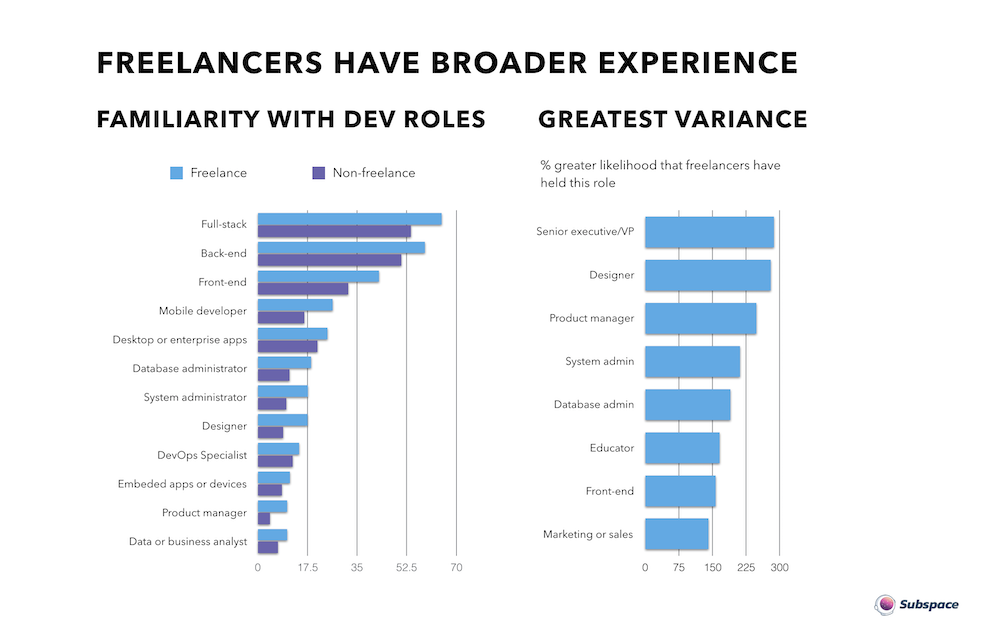 FREELANCERS HAVE BROADER EXPERIENCE

FAMILIARITY WITH DEV ROLES

Freelance
Non-freelance

Full-stack
Back-end
Front-end
Mobile developer
Desktop or enterprise apps
Database administrator
System administrator
Designer
DevOps Specialist
Embeded apps or devices
Product manager
Data or business analyst

0 17.5 35 52.5 70

GREATEST VARIANCE

% greater likelihood that freelancers have held this role

Senior executive/VP
Designer
Product manager
System admin
Database admin
Educator
Front-end
Marketing or sales

0 75 150 225 300

Subspace